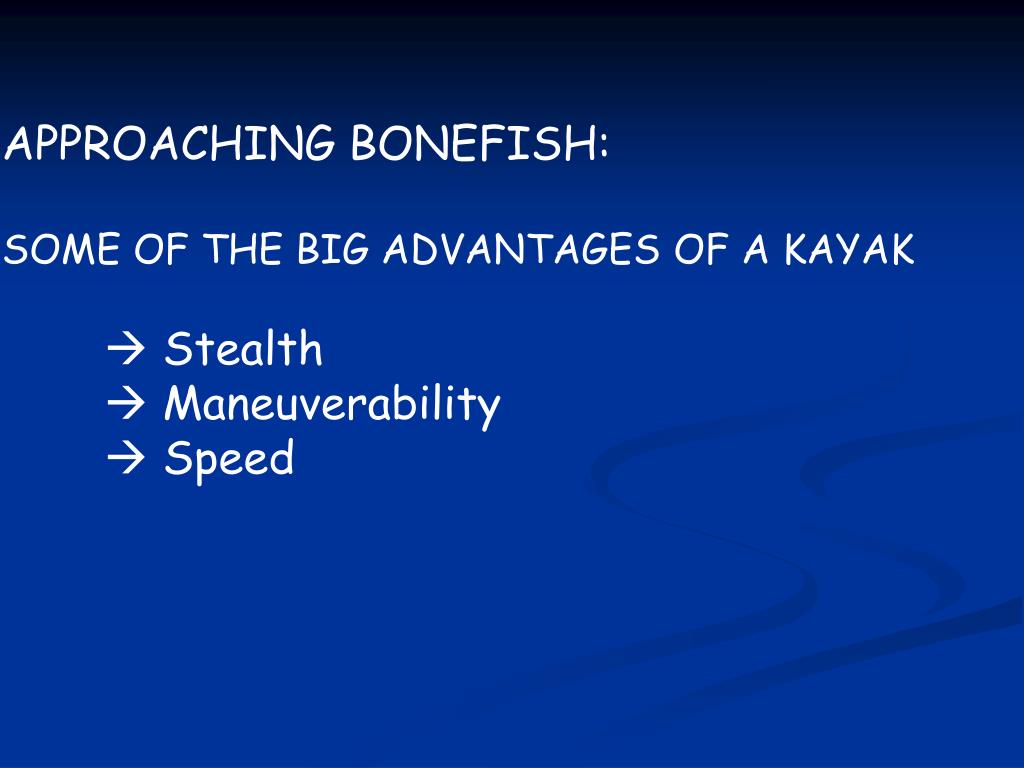 APPROACHING BONEFISH:

SOME OF THE BIG ADVANTAGES OF A KAYAK

→ Stealth
→ Maneuverability
→ Speed